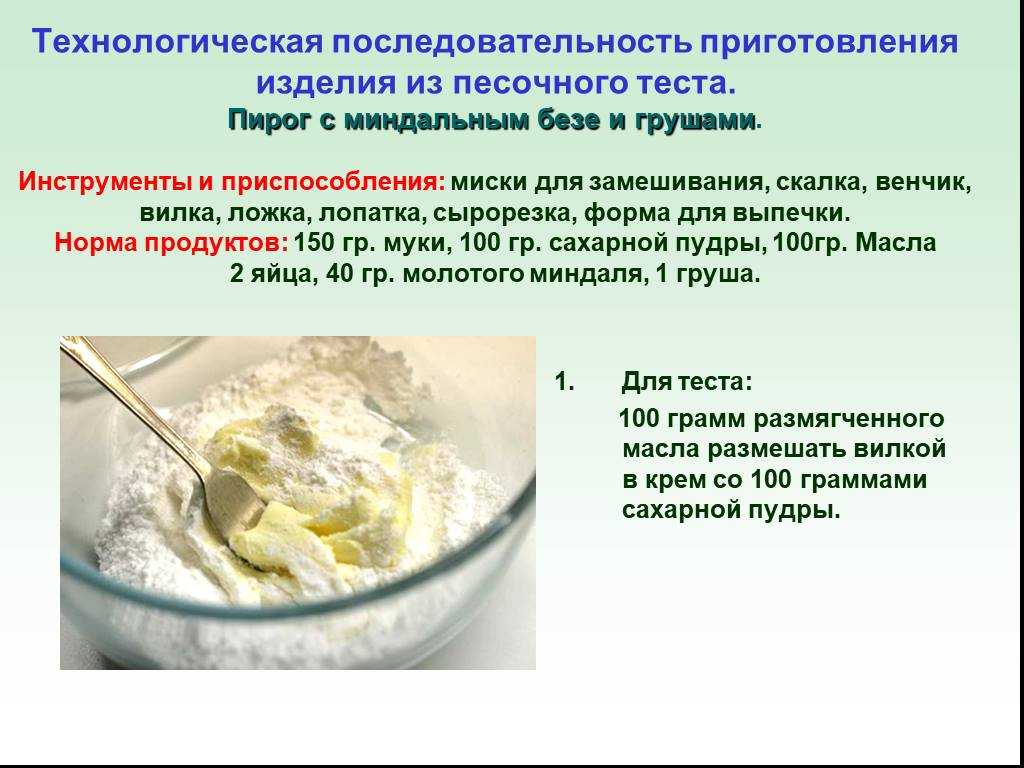 Технологическая последовательность приготовления изделия из песочного теста.
Пирог с миндальным безе и грушами.

Инструменты и приспособления: миски для замешивания, скалка, венчик, вилка, ложка, лопатка, сырорезка, форма для выпечки.
Норма продуктов: 150 гр. муки, 100 гр. сахарной пудры, 100гр. Масла 2 яйца, 40 гр. молотого миндаля, 1 груша.

1. Для теста:
100 грамм размягченного масла размешать вилкой в крем со 100 граммами сахарной пудры.